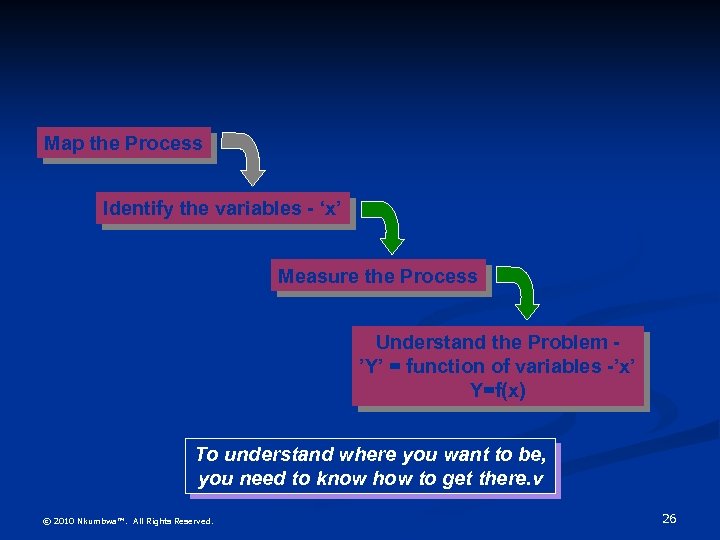 Map the Process

Identify the variables - ‘x’

Measure the Process

Understand the Problem - ’Y’ = function of variables -’x’ Y=f(x)

To understand where you want to be, you need to know how to get there.v

© 2010 Nkumbwa™. All Rights Reserved.

26